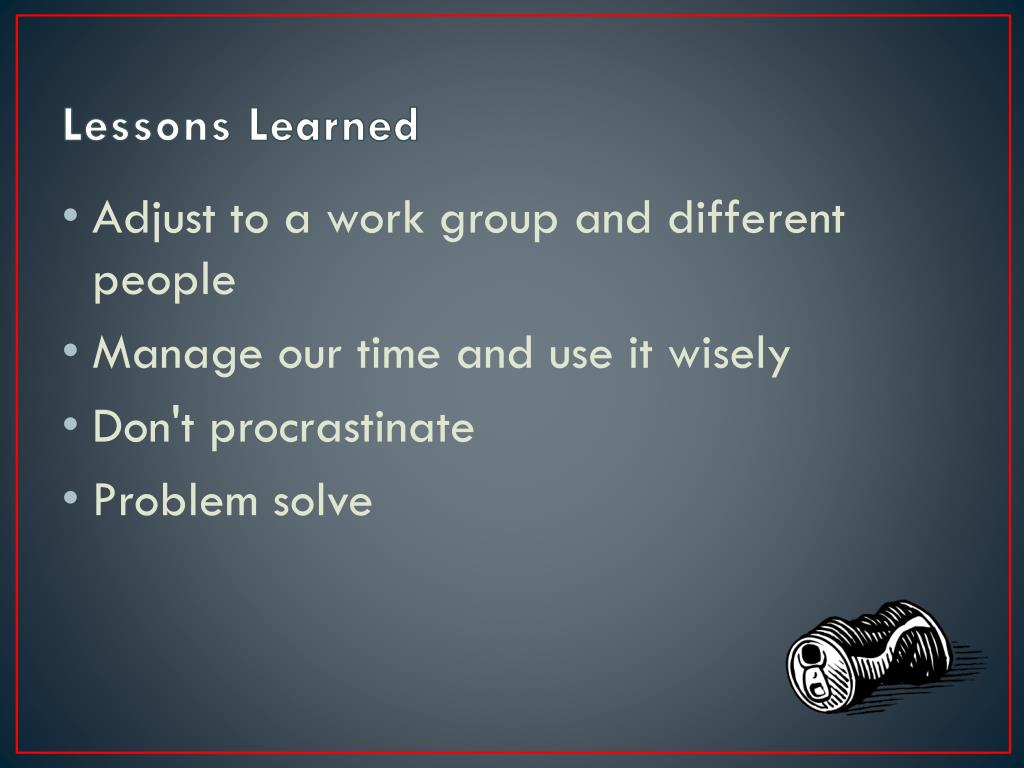 Lessons Learned

• Adjust to a work group and different people
• Manage our time and use it wisely
• Don't procrastinate
• Problem solve